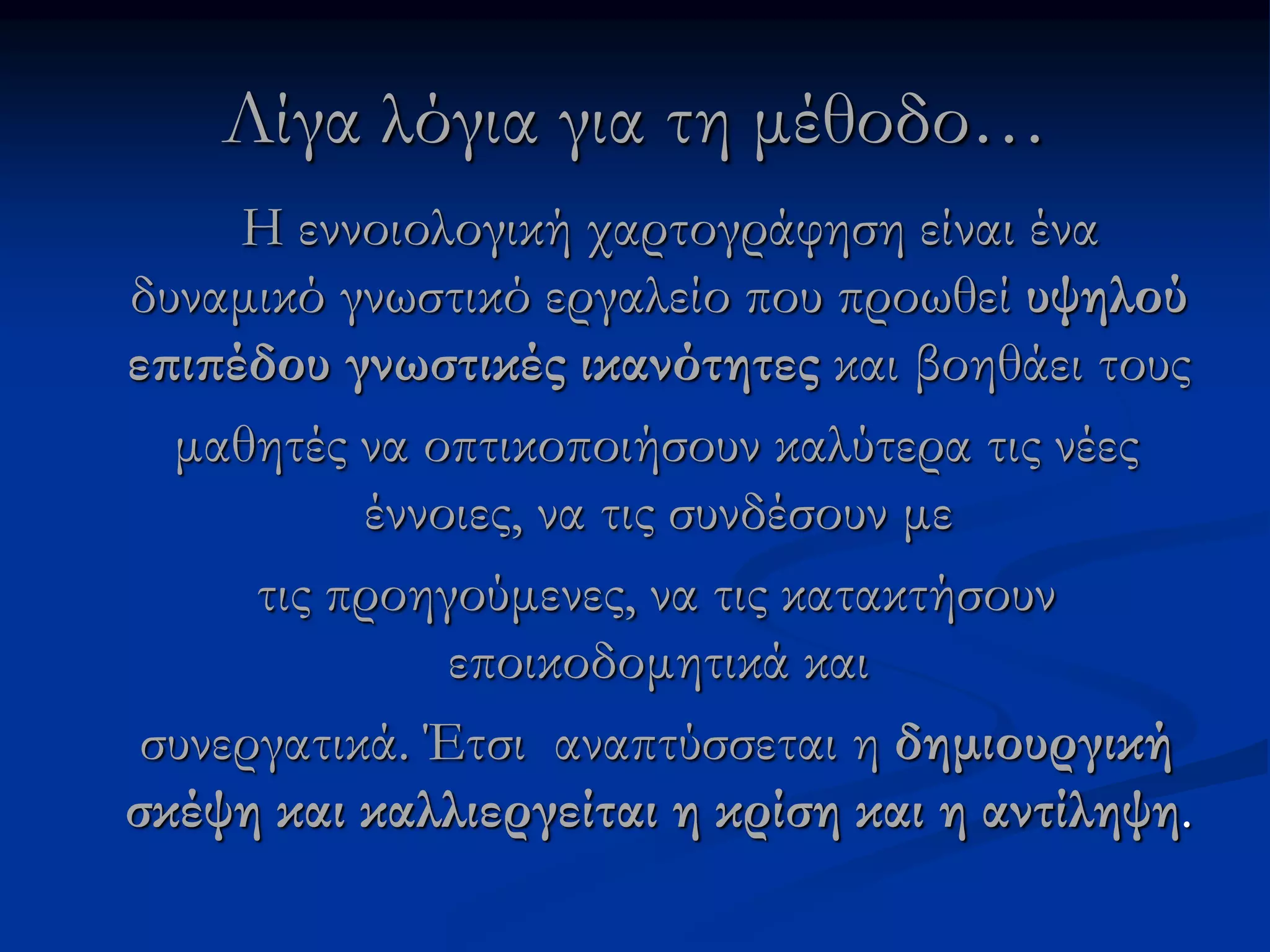 Λίγα λόγια για τη μέθοδο…

Η εννοιολογική χαρτογράφηση είναι ένα δυναμικό γνωστικό εργαλείο που προωθεί υψηλού επιπέδου γνωστικές ικανότητες και βοηθάει τους μαθητές να οπτικοποιήσουν καλύτερα τις νέες έννοιες, να τις συνδέσουν με τις προηγούμενες, να τις κατακτήσουν εποικοδομητικά και συνεργατικά. Έτσι αναπτύσσεται η δημιουργική σκέψη και καλλιεργείται η κρίση και η αντίληψη.